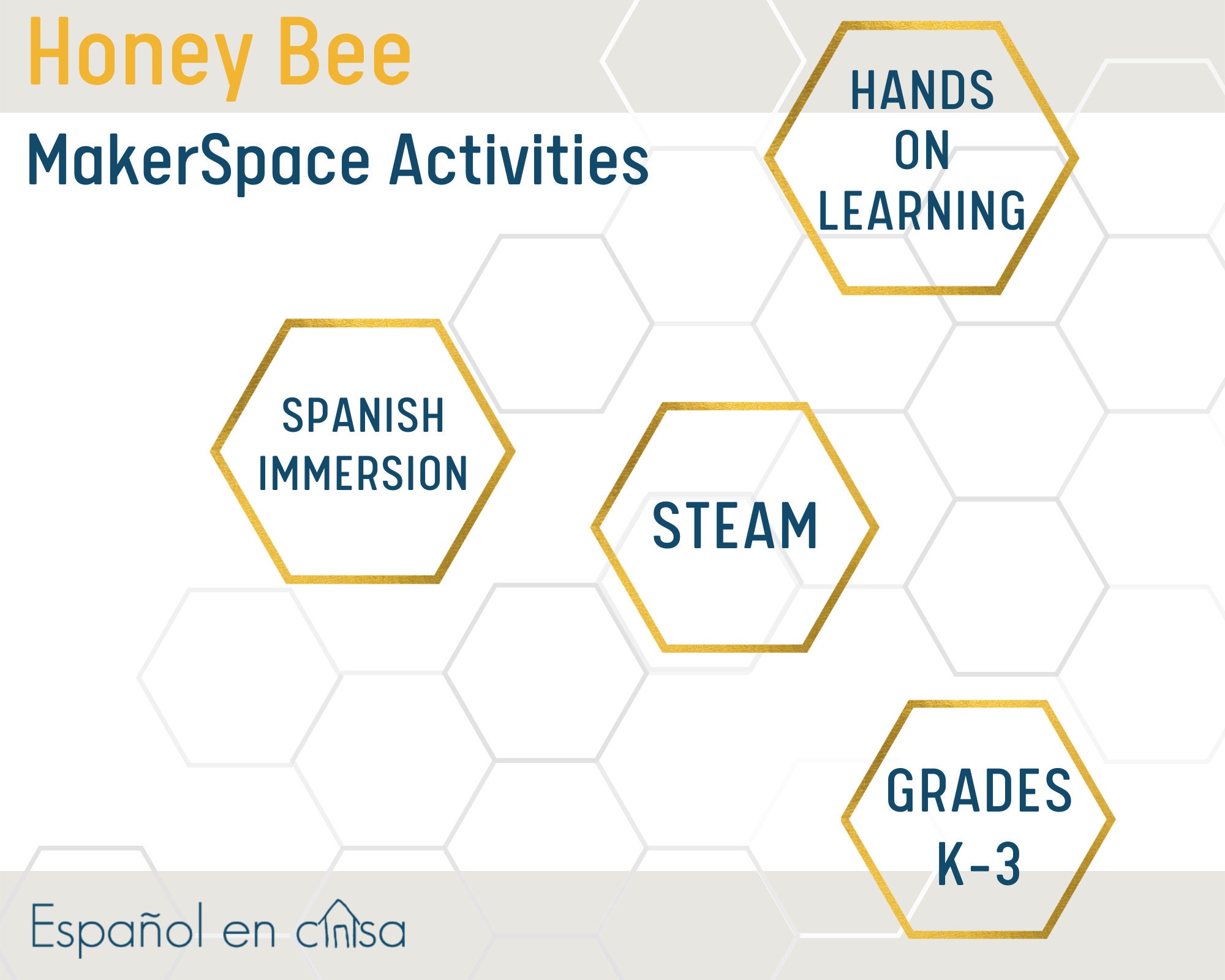 Honey Bee

MakerSpace Activities

HANDS ON LEARNING

SPANISH IMMERSION

STEAM

GRADES K-3

Español en casa